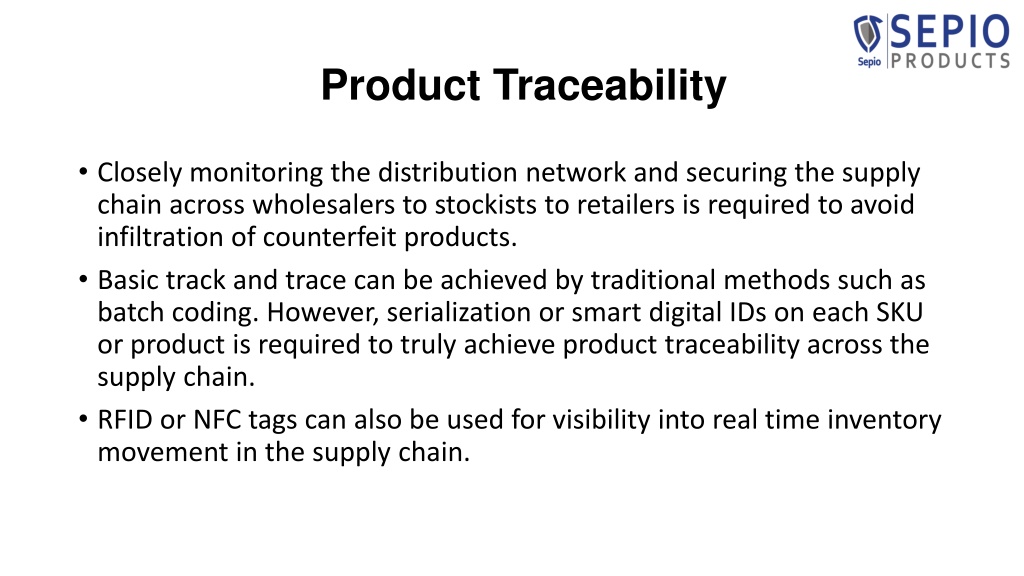 Sepio SEPIO PRODUCTS

Product Traceability

• Closely monitoring the distribution network and securing the supply chain across wholesalers to stockists to retailers is required to avoid infiltration of counterfeit products.

• Basic track and trace can be achieved by traditional methods such as batch coding. However, serialization or smart digital IDs on each SKU or product is required to truly achieve product traceability across the supply chain.

• RFID or NFC tags can also be used for visibility into real time inventory movement in the supply chain.